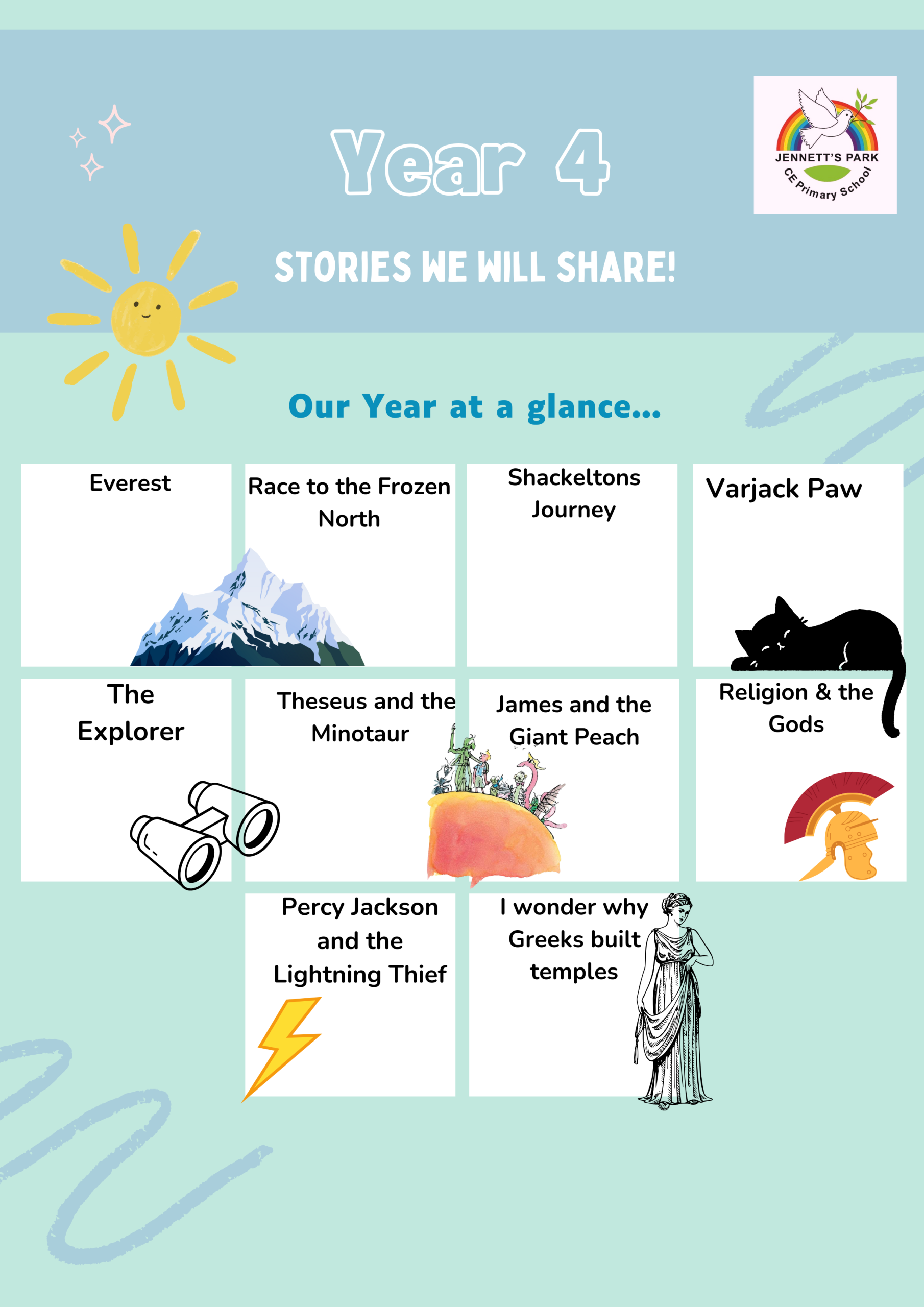 Year 4

JENNETT'S PARK CE Primary School

STORIES WE WILL SHARE!

Our Year at a glance...

Everest

Race to the Frozen North

Shackeltons Journey

Varjack Paw

The Explorer

Theseus and the Minotaur

James and the Giant Peach

Religion & the Gods

Percy Jackson and the Lightning Thief

I wonder why Greeks built temples